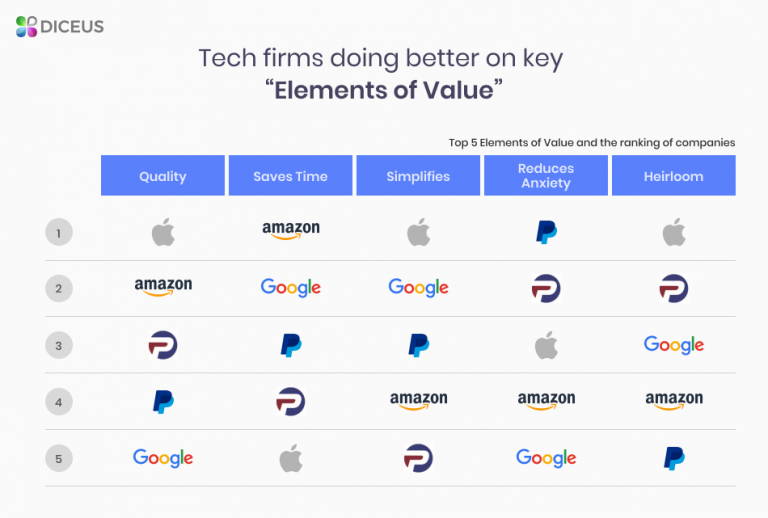 DICEUS

Tech firms doing better on key
"Elements of Value"

Top 5 Elements of Value and the ranking of companies

| | Quality | Saves Time | Simplifies | Reduces Anxiety | Heirloom |
|---|---|---|---|---|---|
| 1 | | amazon | | | |
| 2 | amazon | Google | Google | | |
| 3 | | | | | Google |
| 4 | | | amazon | amazon | amazon |
| 5 | Google | | | Google | |